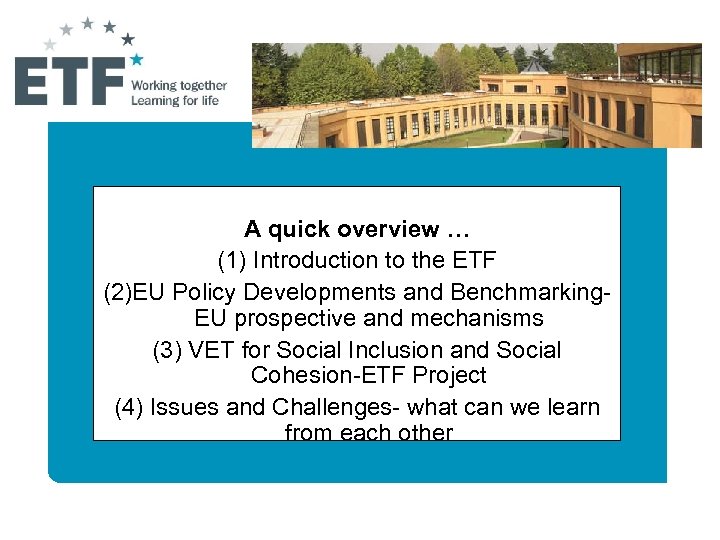 ETF Working together Learning for life

A quick overview …
(1) Introduction to the ETF
(2)EU Policy Developments and Benchmarking-EU prospective and mechanisms
(3) VET for Social Inclusion and Social Cohesion-ETF Project
(4) Issues and Challenges- what can we learn from each other